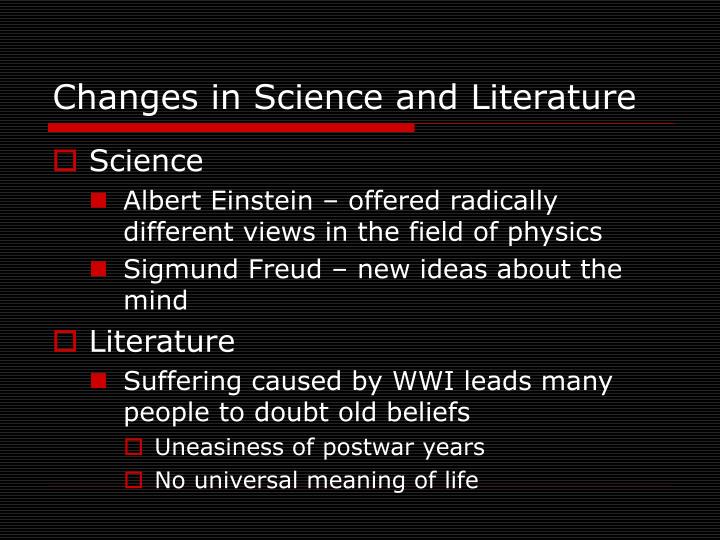 Changes in Science and Literature

Science

Albert Einstein – offered radically different views in the field of physics

Sigmund Freud – new ideas about the mind

Literature

Suffering caused by WWI leads many people to doubt old beliefs

Uneasiness of postwar years

No universal meaning of life